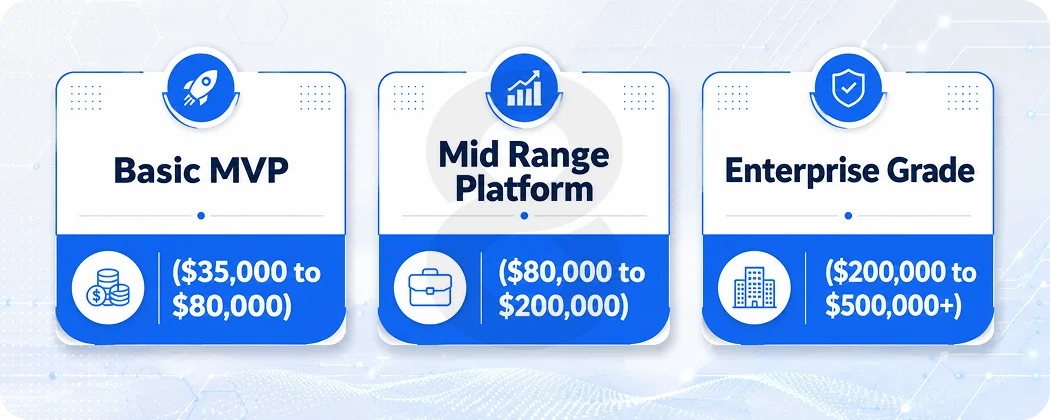 Basic MVP

(\$35,000 to \$80,000)

Mid Range Platform

(\$80,000 to \$200,000)

Enterprise Grade

(\$200,000 to \$500,000+)